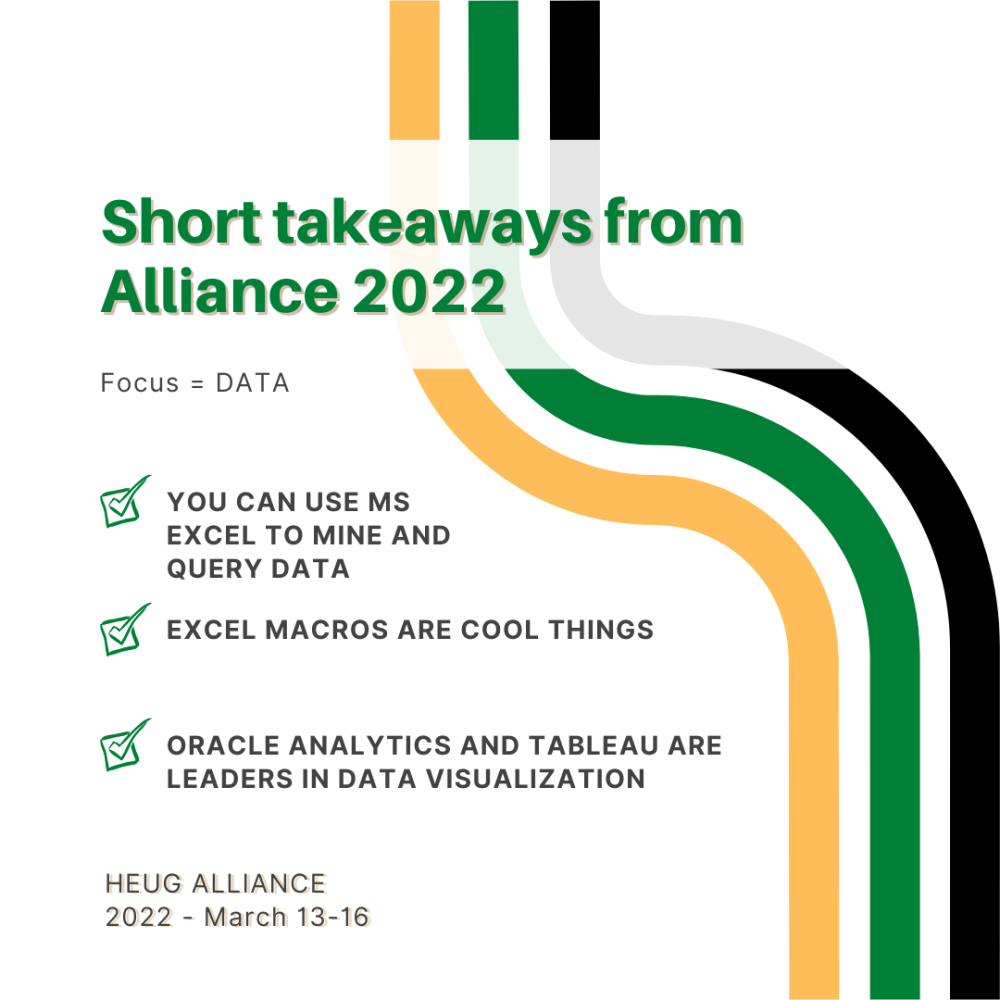 Short takeaways from Alliance 2022

Focus = DATA

YOU CAN USE MS EXCEL TO MINE AND QUERY DATA

EXCEL MACROS ARE COOL THINGS

ORACLE ANALYTICS AND TABLEAU ARE LEADERS IN DATA VISUALIZATION

HEUG ALLIANCE
2022 - March 13-16